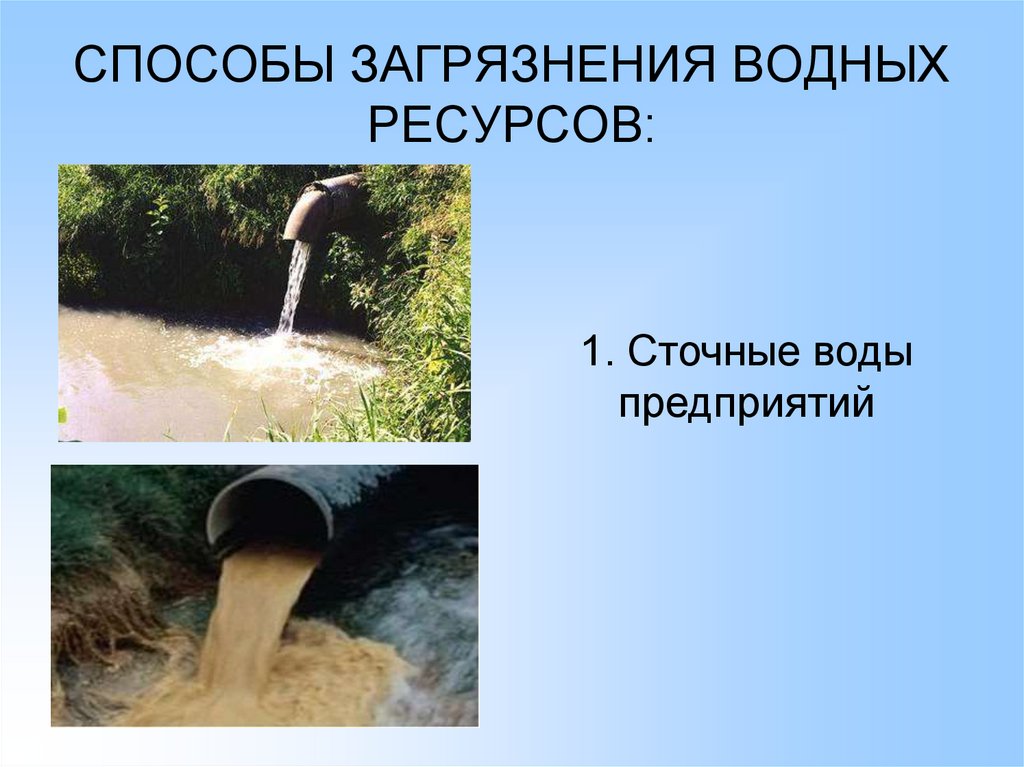 СПОСОБЫ ЗАГРЯЗНЕНИЯ ВОДНЫХ РЕСУРСОВ:

1. Сточные воды предприятий